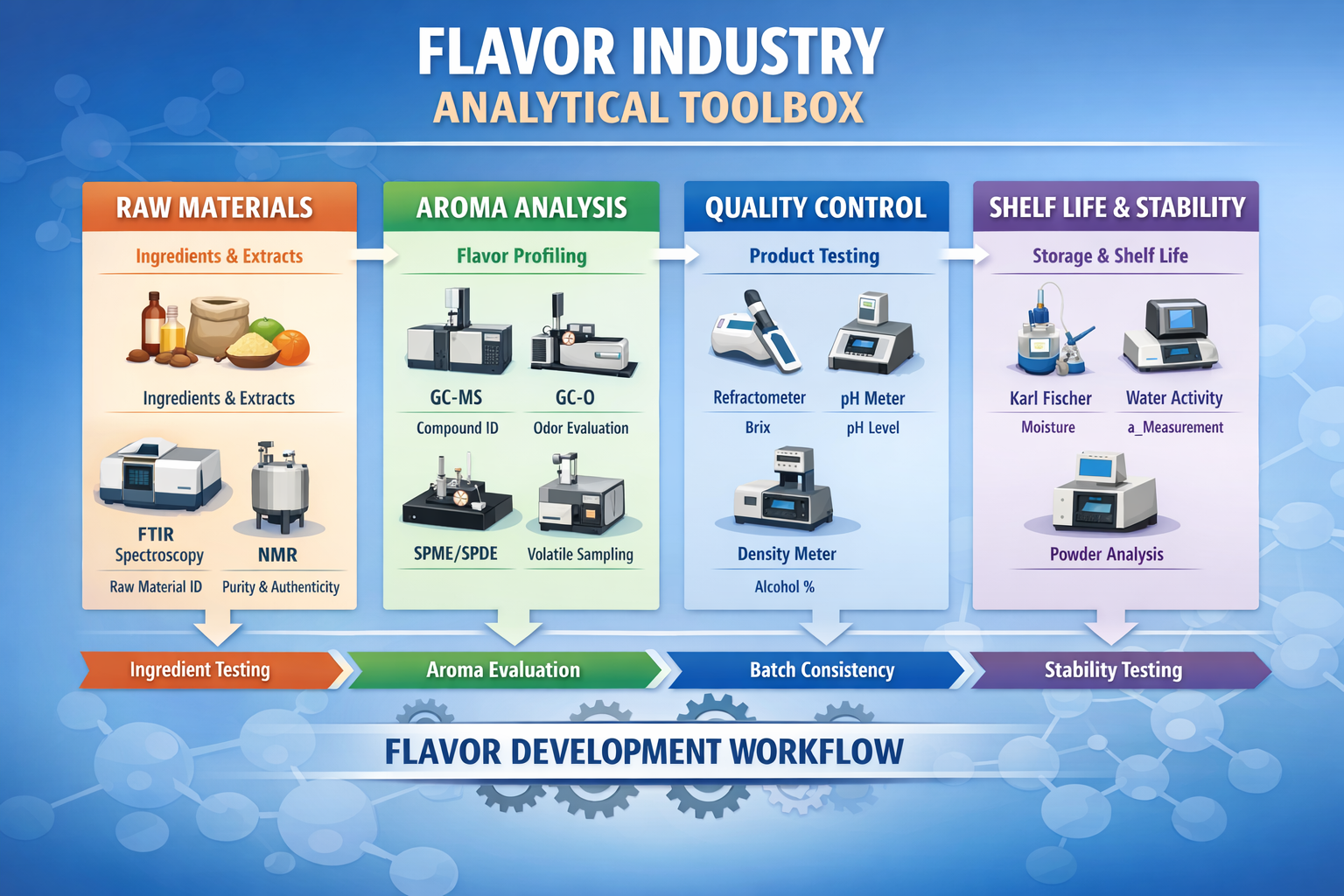 FLAVOR INDUSTRY
ANALYTICAL TOOLBOX

RAW MATERIALS
Ingredients & Extracts
Ingredients & Extracts
FTIR Spectroscopy
Raw Material ID
NMR
Purity & Authenticity

AROMA ANALYSIS
Flavor Profiling
GC-MS
Compound ID
GC-O
Odor Evaluation
SPME/SPDE
Volatile Sampling

QUALITY CONTROL
Product Testing
Refractometer
Brix
pH Meter
pH Level
Density Meter
Alcohol %

SHELF LIFE & STABILITY
Storage & Shelf Life
Karl Fischer
Moisture
Water Activity
a_Measurement
Powder Analysis

Ingredient Testing
Aroma Evaluation
Batch Consistency
Stability Testing

FLAVOR DEVELOPMENT WORKFLOW